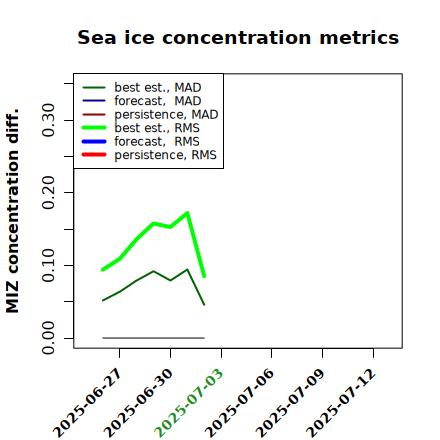 Sea ice concentration metrics

best est., MAD
forecast, MAD
persistence, MAD
best est., RMS
forecast, RMS
persistence, RMS

MIZ concentration diff.

0.00
0.10
0.20
0.30

2025-06-27
2025-06-30
2025-07-03
2025-07-06
2025-07-09
2025-07-12